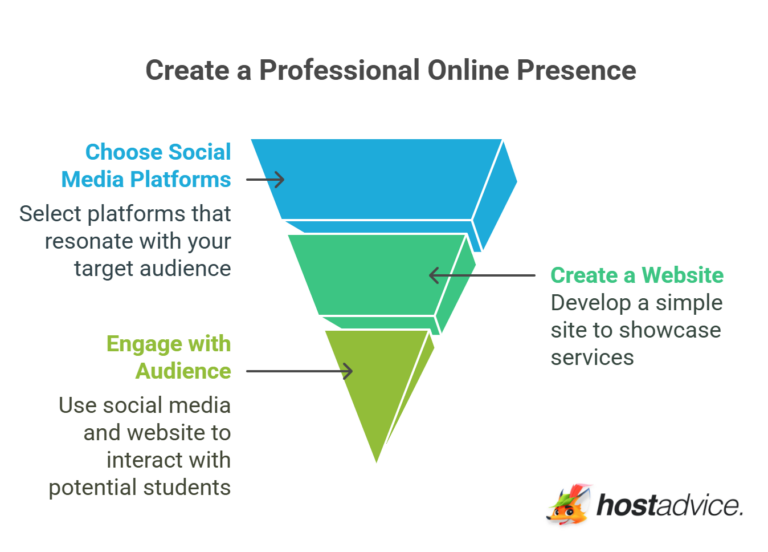 Create a Professional Online Presence

Choose Social Media Platforms

Select platforms that resonate with your target audience

Create a Website

Develop a simple site to showcase services

Engage with Audience

Use social media and website to interact with potential students

hostadvice.